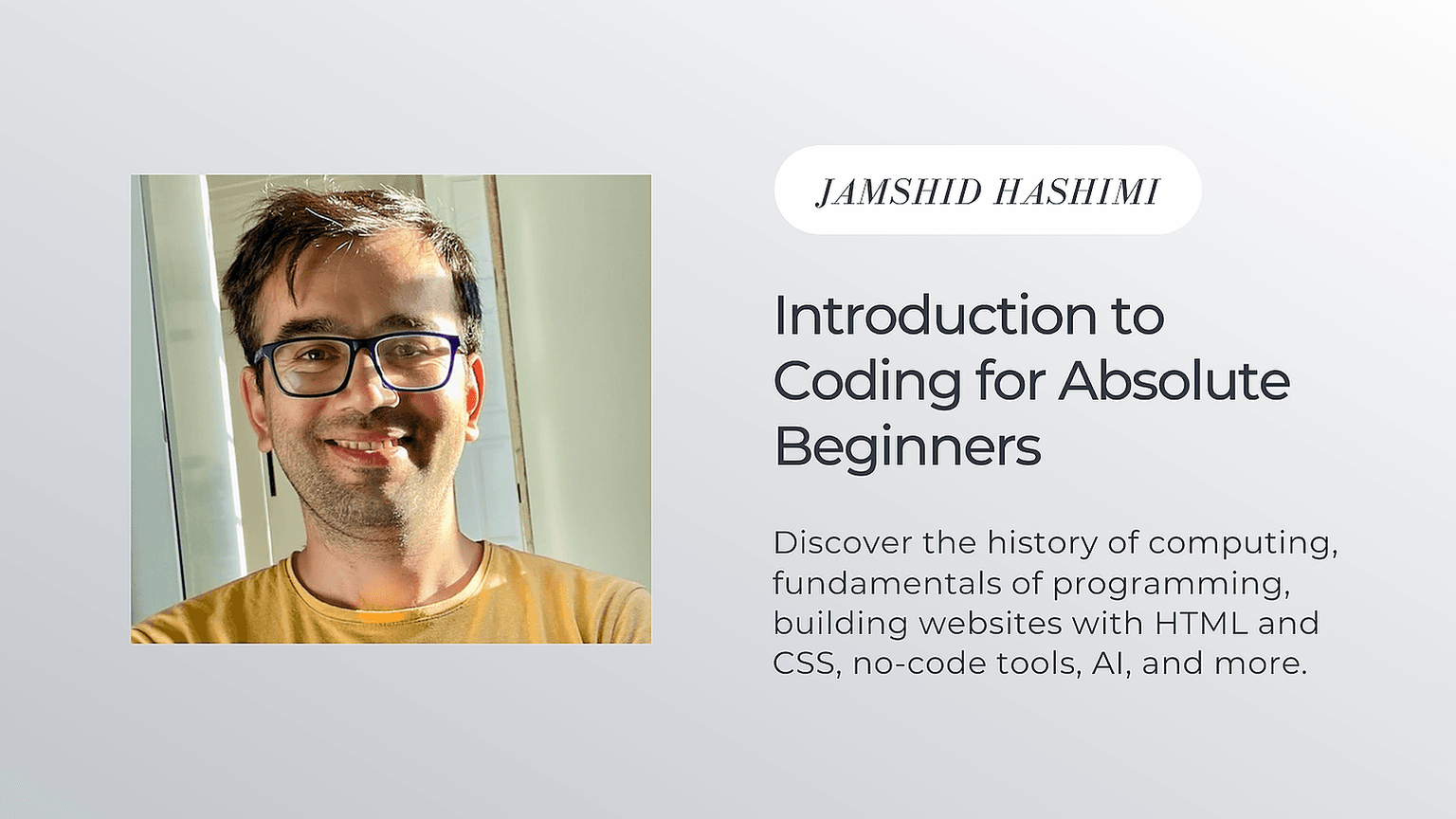 JAMSHID HASHIMI

Introduction to Coding for Absolute Beginners

Discover the history of computing, fundamentals of programming, building websites with HTML and CSS, no-code tools, AI, and more.